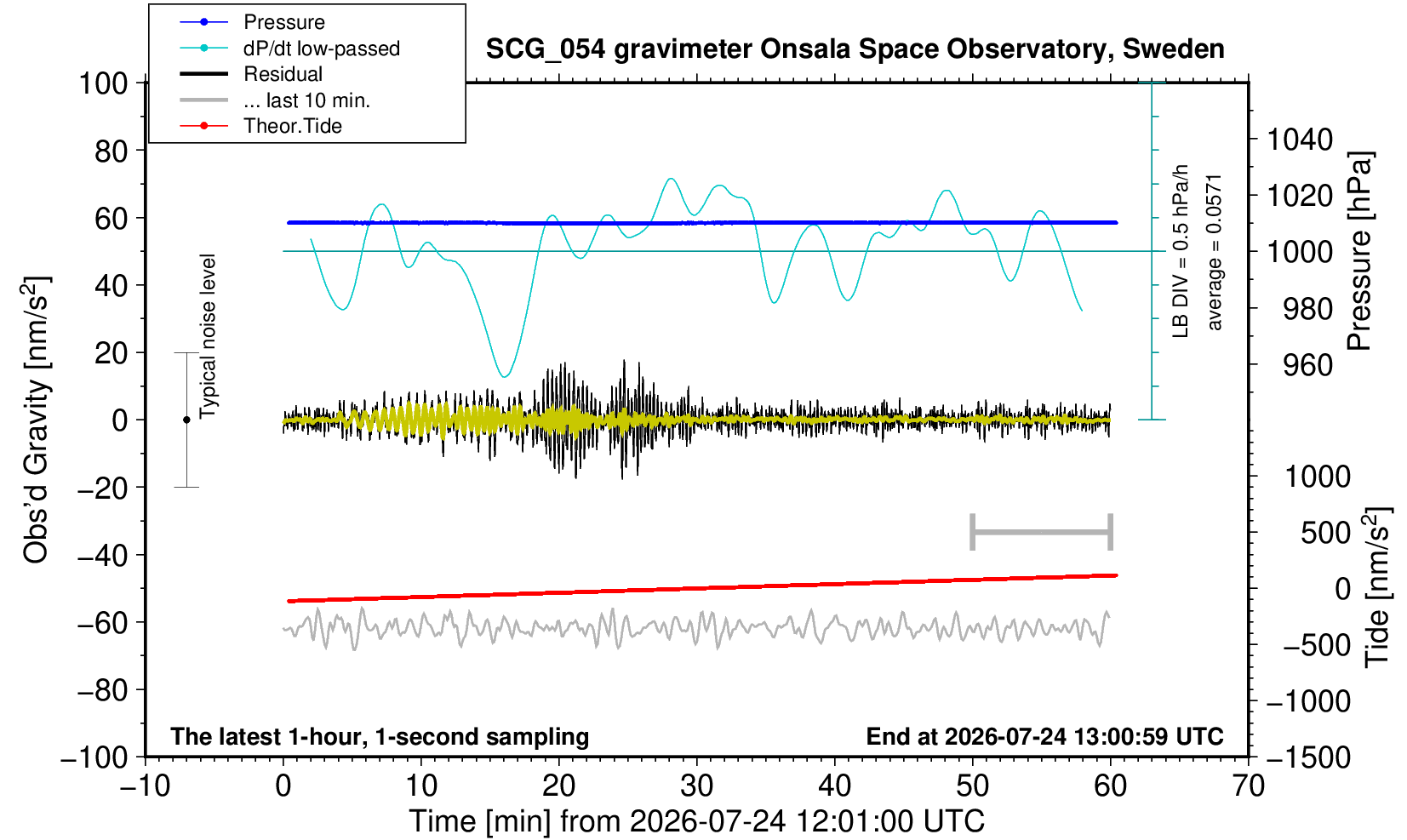 Pressure
dP/dt low-passed
Residual
... last 10 min.
Theor.Tide

SCG_054 gravimeter Onsala Space Observatory, Sweden

100
80
60
40
20
0
−20
−40
−60
−80
−100

Obs'd Gravity [nm/s$^2$]

Typical noise level

LB DIV = 0.5 hPa/h
average = 0.0571

1040
1020
1000
980
960

Pressure [hPa]

1000
500
0
−500
−1000
−1500

Tide [nm/s$^2$]

The latest 1-hour, 1-second sampling
End at 2026-07-24 13:00:59 UTC

−10
0
10
20
30
40
50
60
70

Time [min] from 2026-07-24 12:01:00 UTC